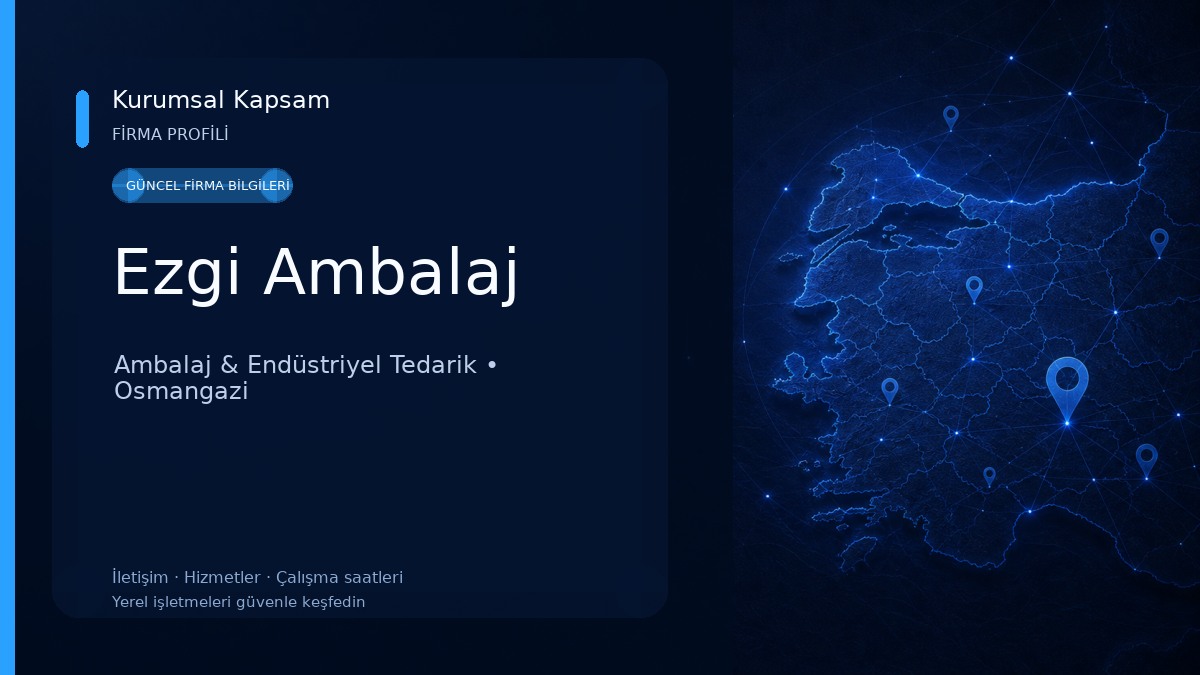 Kurumsal Kapsam
FİRMA PROFİLİ

GÜNCEL FİRMA BİLGİLERİ

Ezgi Ambalaj

Ambalaj & Endüstriyel Tedarik • Osmangazi

İletişim · Hizmetler · Çalışma saatleri
Yerel işletmeleri güvenle keşfedin